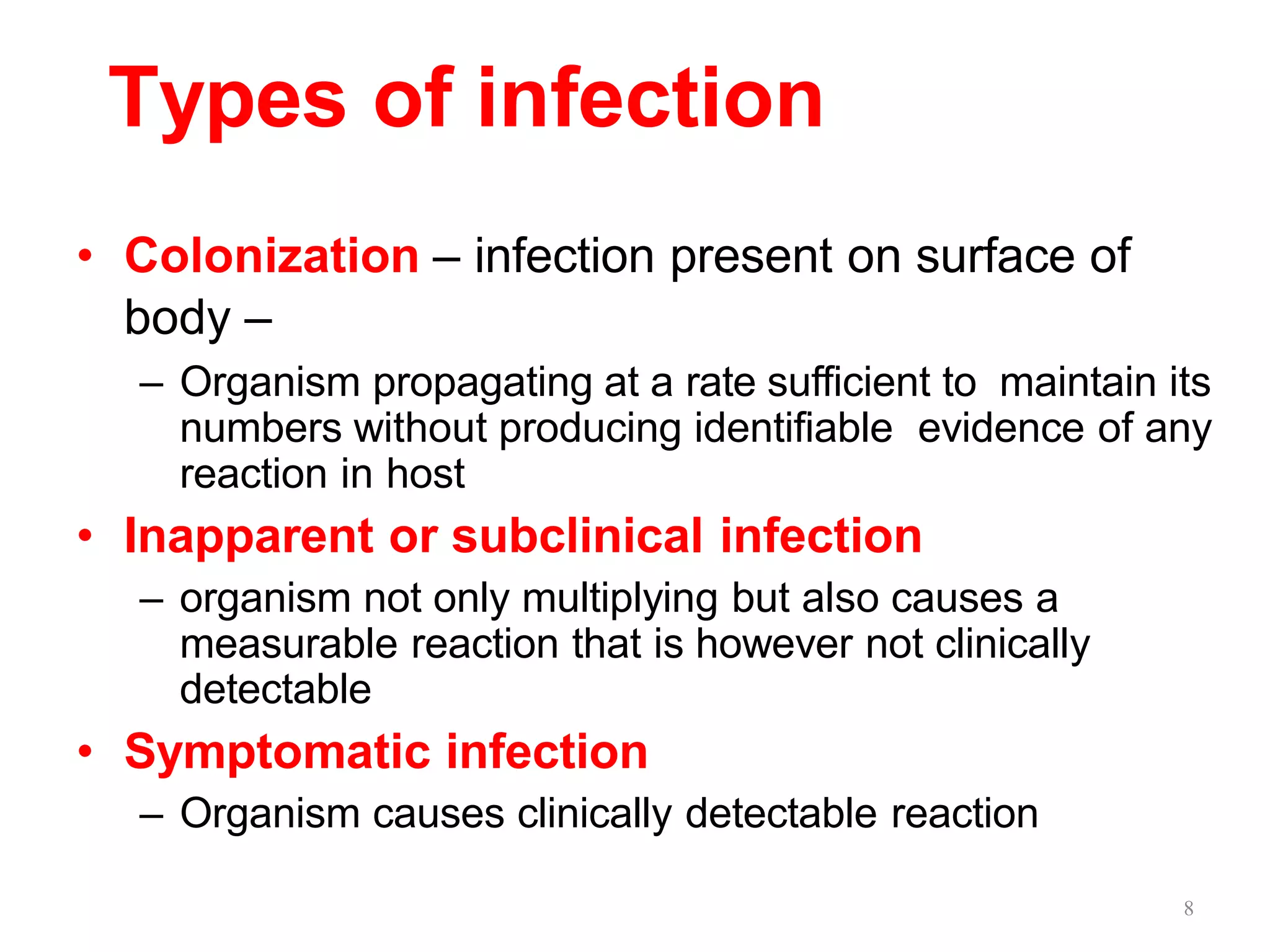 Types of infection

• Colonization – infection present on surface of body –
– Organism propagating at a rate sufficient to maintain its numbers without producing identifiable evidence of any reaction in host
• Inapparent or subclinical infection
– organism not only multiplying but also causes a measurable reaction that is however not clinically detectable
• Symptomatic infection
– Organism causes clinically detectable reaction

8